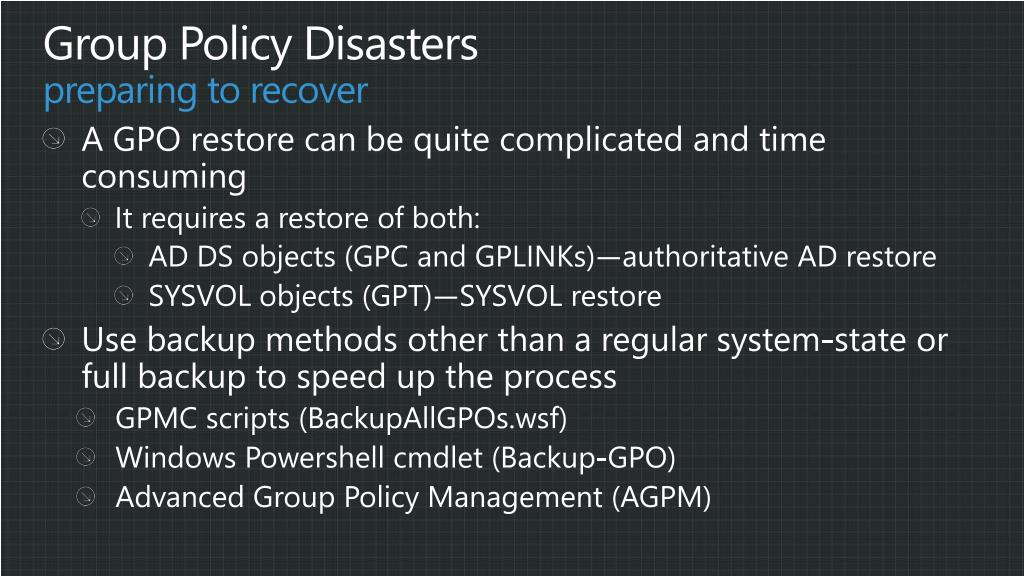 Group Policy Disasters
preparing to recover

A GPO restore can be quite complicated and time consuming

It requires a restore of both:

AD DS objects (GPC and GPLINKs)—authoritative AD restore

SYSVOL objects (GPT)—SYSVOL restore

Use backup methods other than a regular system-state or full backup to speed up the process

GPMC scripts (BackupAllGPOs.wsf)

Windows Powershell cmdlet (Backup-GPO)

Advanced Group Policy Management (AGPM)